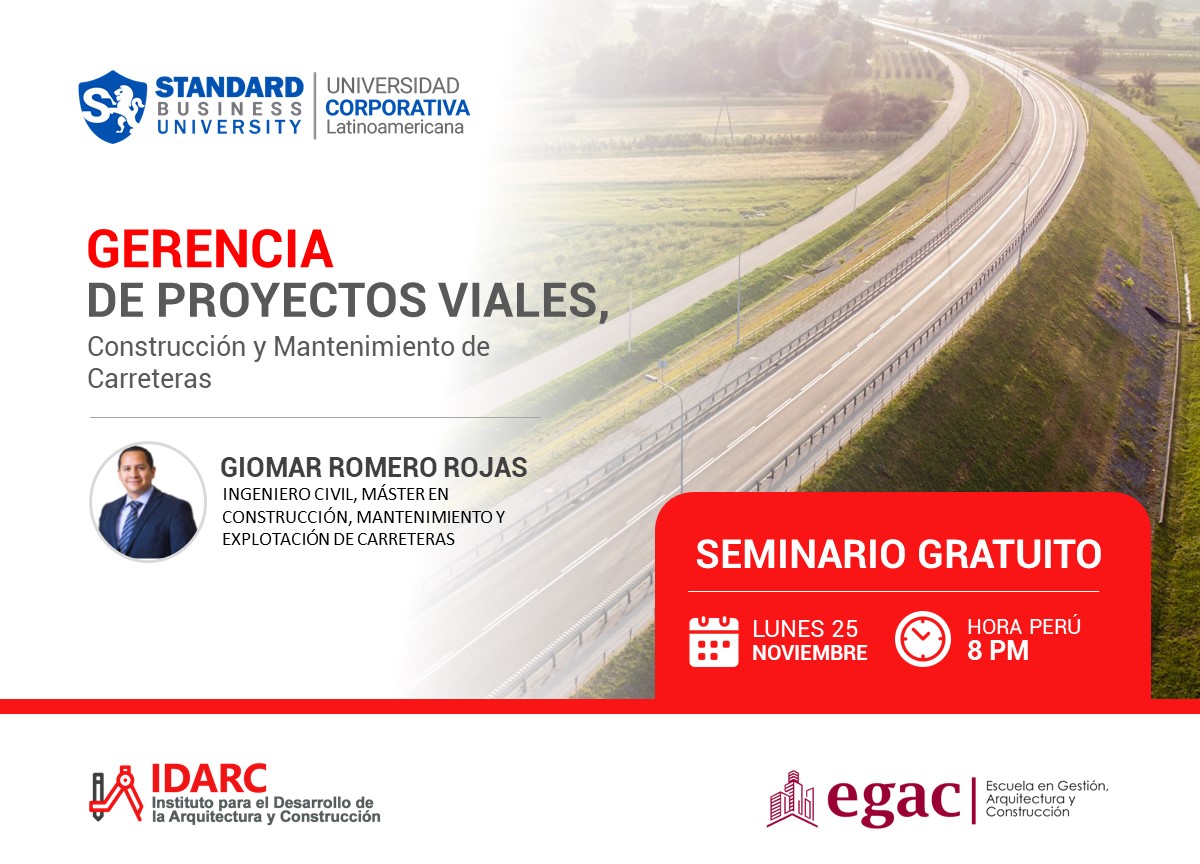 STANDARD BUSINESS UNIVERSITY

UNIVERSIDAD CORPORATIVA Latinoamericana

GERENCIA
DE PROYECTOS VIALES,
Construcción y Mantenimiento de Carreteras

GIOMAR ROMERO ROJAS
INGENIERO CIVIL, MÁSTER EN CONSTRUCCIÓN, MANTENIMIENTO Y EXPLOTACIÓN DE CARRETERAS

SEMINARIO GRATUITO

LUNES 25
NOVIEMBRE

HORA PERÚ
8 PM

IDARC
Instituto para el Desarrollo de la Arquitectura y Construcción

egac
Escuela en Gestión, Arquitectura y Construcción